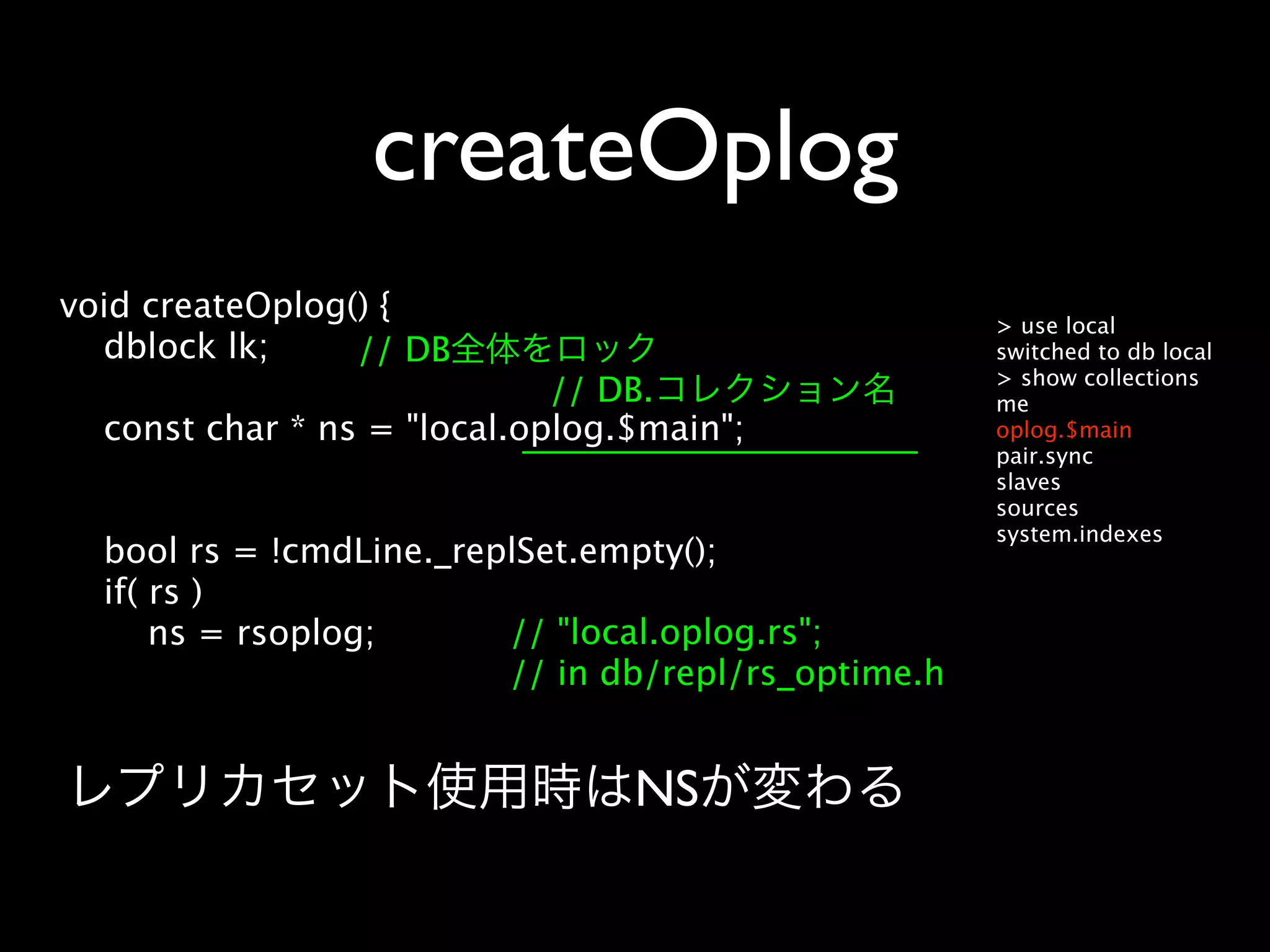 createOplog

void createOplog() {
dblock lk; // DB全体をロック
// DB.コレクション名
const char * ns = "local.oplog.$main";

bool rs = !cmdLine._replSet.empty();
if( rs )
ns = rsoplog; // "local.oplog.rs";
// in db/repl/rs_optime.h

> use local
switched to db local
> show collections
me
oplog.$main
pair.sync
slaves
sources
system.indexes

レプリカセット使用時はNSが変わる